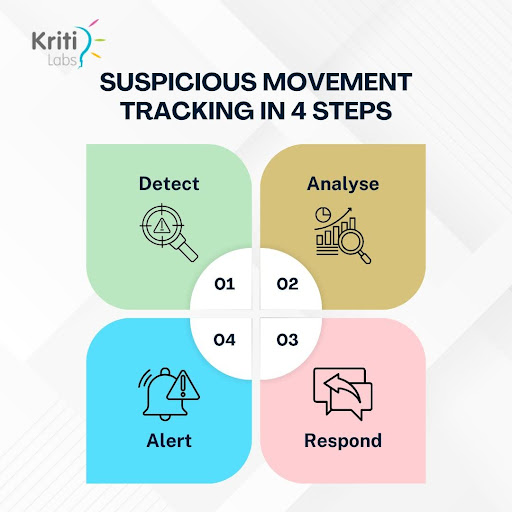 Kriti Labs

SUSPICIOUS MOVEMENT TRACKING IN 4 STEPS

Detect

Analyse

01

02

04

03

Alert

Respond